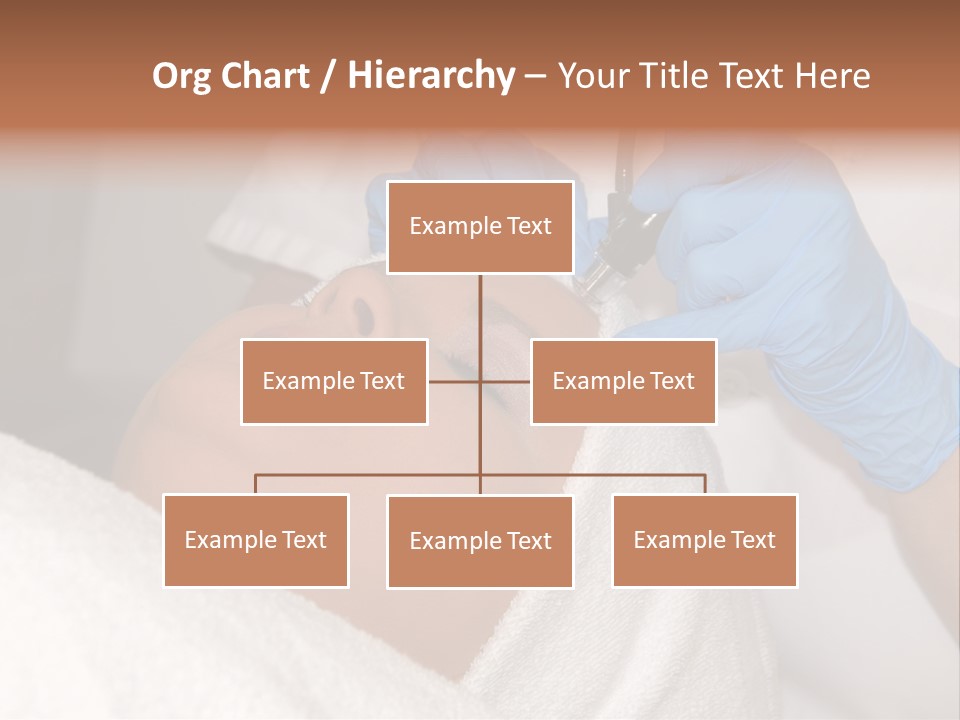 Org Chart / Hierarchy – Your Title Text Here

Example Text

Example Text

Example Text

Example Text

Example Text

Example Text